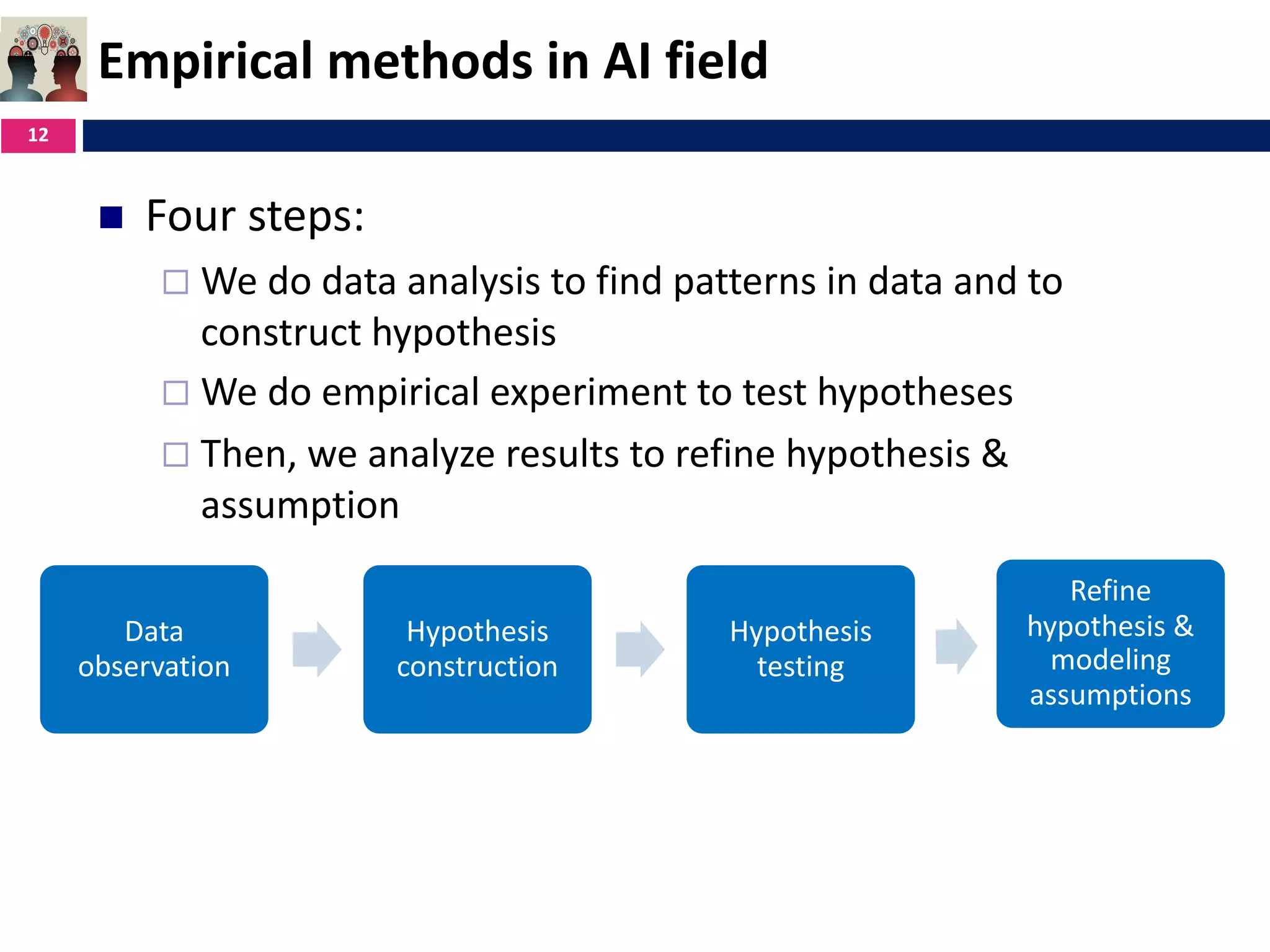 Empirical methods in AI field

12

■ Four steps:

□ We do data analysis to find patterns in data and to construct hypothesis

□ We do empirical experiment to test hypotheses

□ Then, we analyze results to refine hypothesis & assumption

Data observation

Hypothesis construction

Hypothesis testing

Refine hypothesis & modeling assumptions